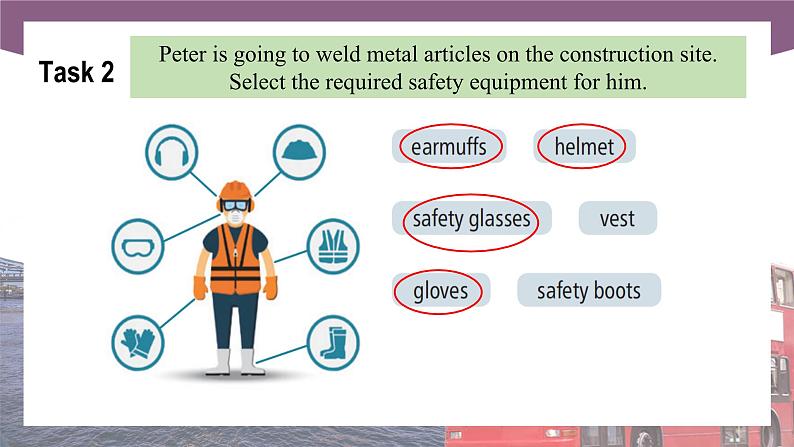 Task 2

Peter is going to weld metal articles on the construction site. Select the required safety equipment for him.

earmuffs

helmet

safety glasses

vest

gloves

safety boots